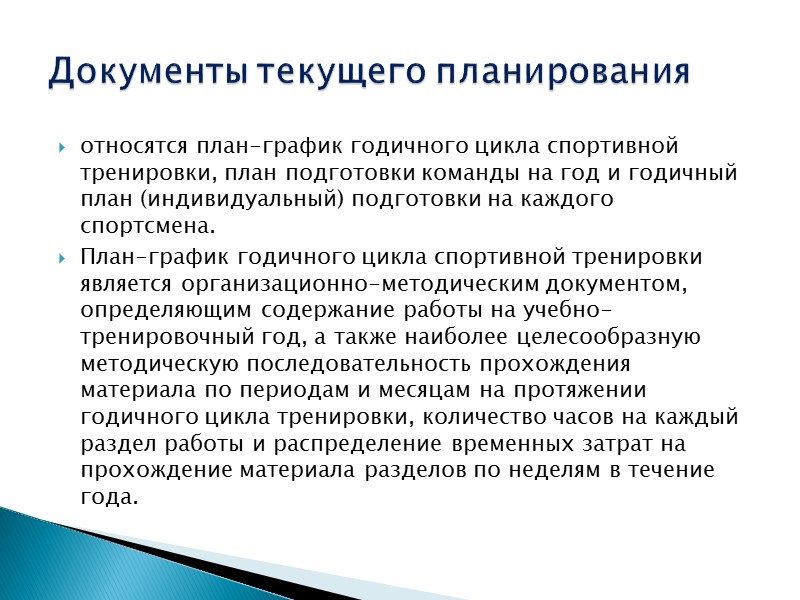 Документы текущего планирования

относятся план-график годичного цикла спортивной тренировки, план подготовки команды на год и годичный план (индивидуальный) подготовки на каждого спортсмена.

План-график годичного цикла спортивной тренировки является организационно-методическим документом, определяющим содержание работы на учебно-тренировочный год, а также наиболее целесообразную методическую последовательность прохождения материала по периодам и месяцам на протяжении годичного цикла тренировки, количество часов на каждый раздел работы и распределение временных затрат на прохождение материала разделов по неделям в течение года.